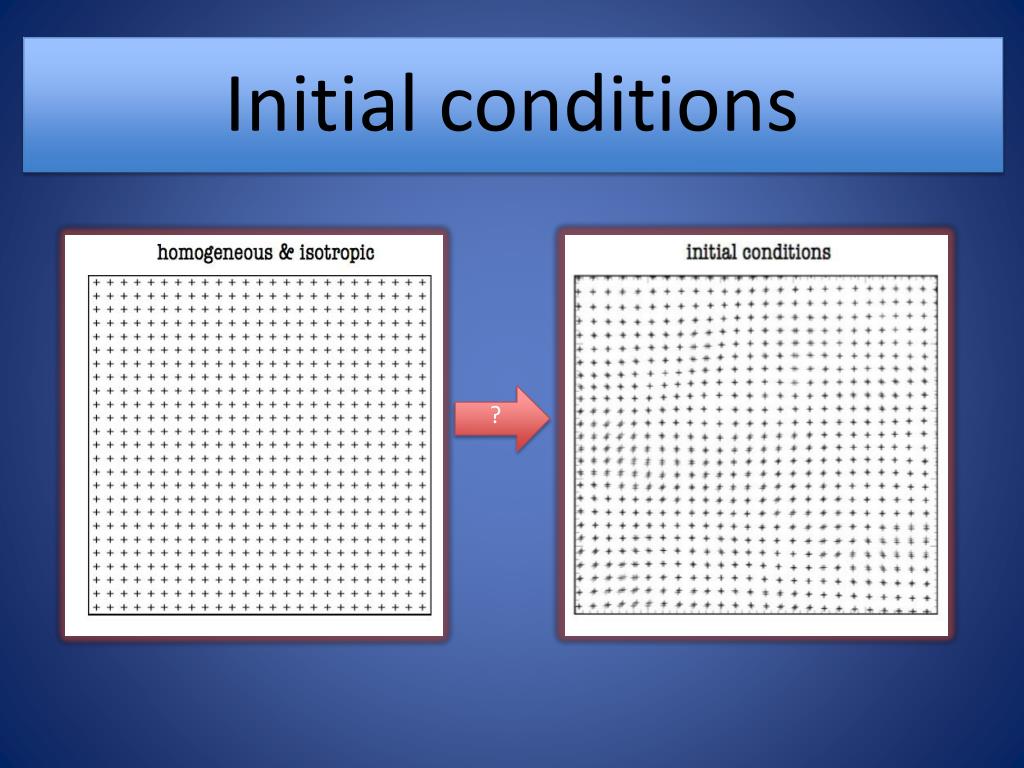 Initial conditions

homogeneous & isotropic

?

initial conditions